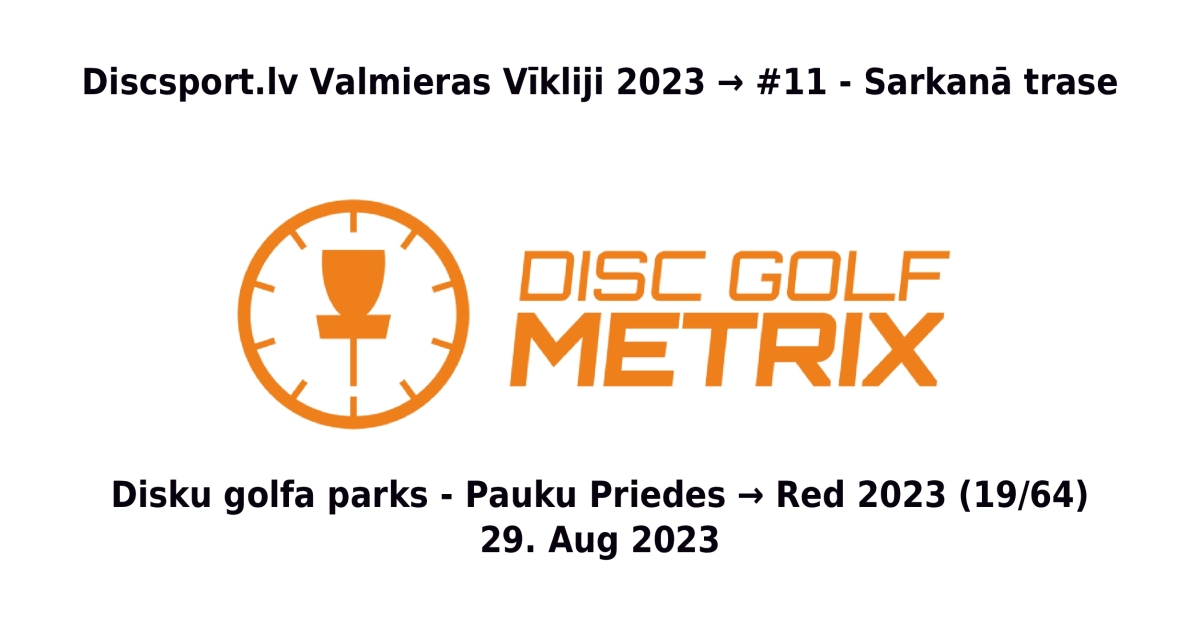 Discsport.lv Valmieras Vīkliji 2023 → #11 - Sarkanā trase

DISC GOLF
METRIX

Disku golfa parks - Pauku Priedes → Red 2023 (19/64)
29. Aug 2023